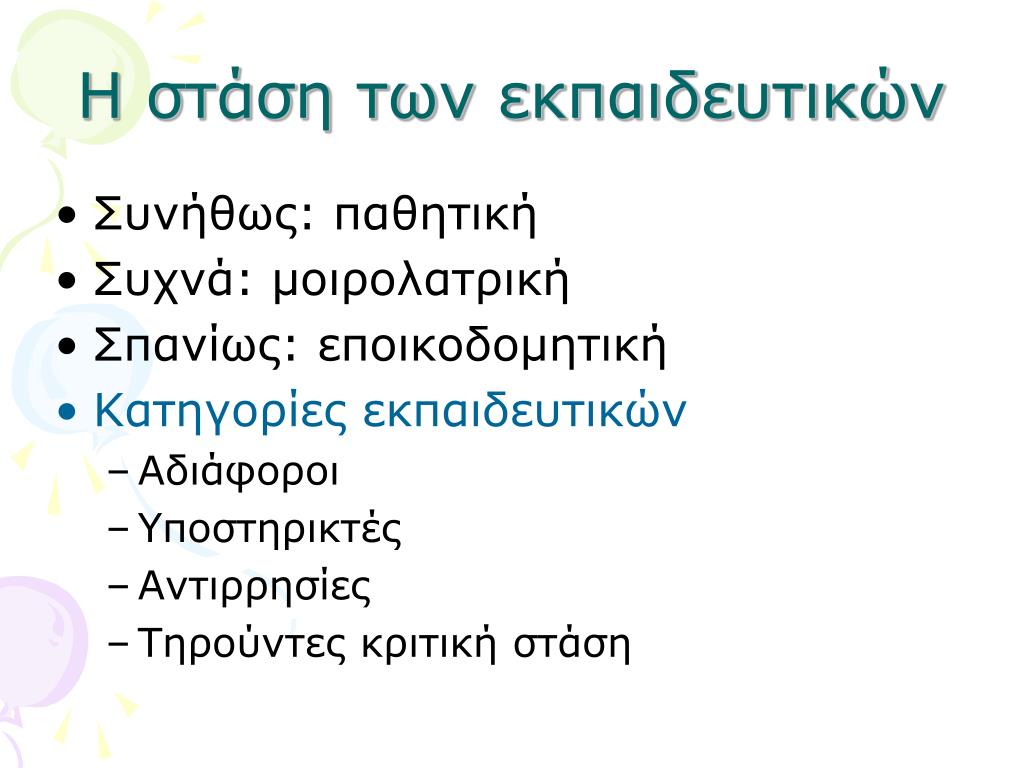 Η στάση των εκπαιδευτικών

• Συνήθως: παθητική
• Συχνά: μοιρολατρική
• Σπανίως: εποικοδομητική
• Κατηγορίες εκπαιδευτικών
  – Αδιάφοροι
  – Υποστηρικτές
  – Αντιρρησίες
  – Τηρούντες κριτική στάση